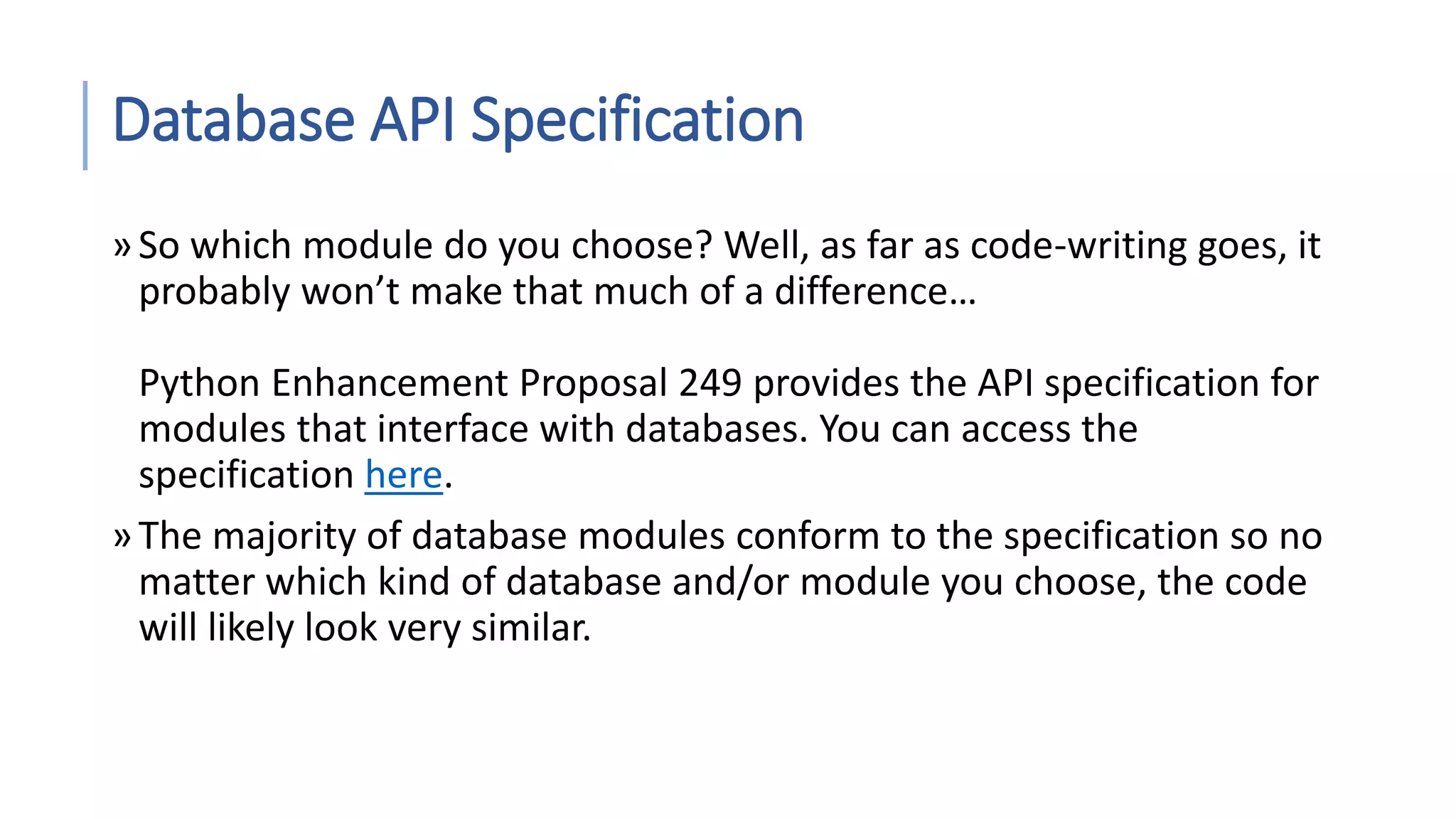 Database API Specification

» So which module do you choose? Well, as far as code-writing goes, it probably won’t make that much of a difference…

Python Enhancement Proposal 249 provides the API specification for modules that interface with databases. You can access the specification here.

» The majority of database modules conform to the specification so no matter which kind of database and/or module you choose, the code will likely look very similar.